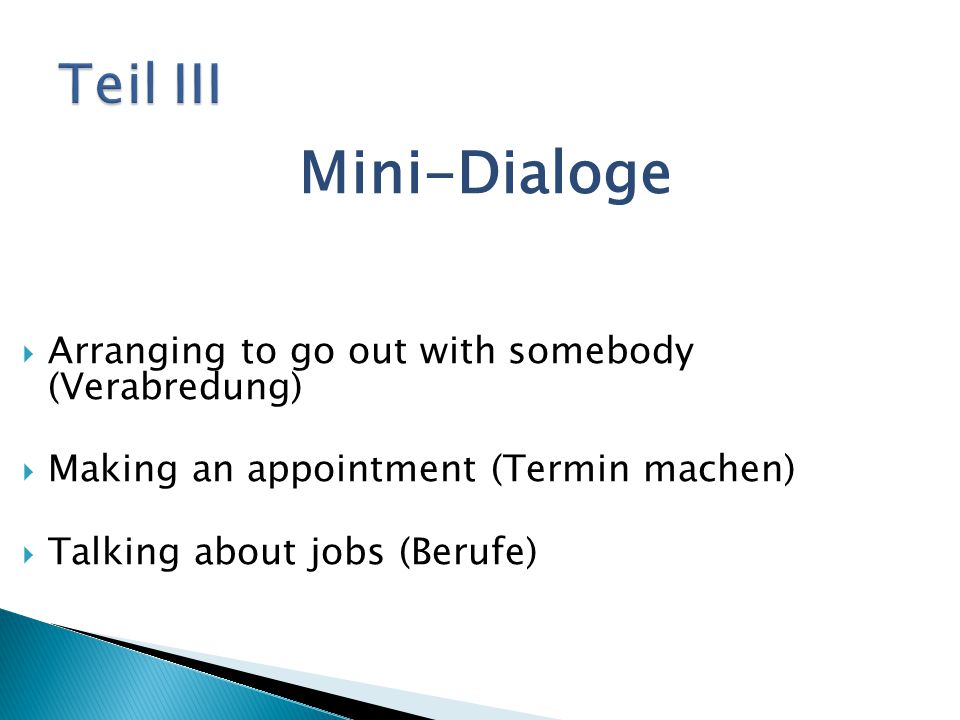 Teil III

Mini-Dialoge

Arranging to go out with somebody (Verabredung)

Making an appointment (Termin machen)

Talking about jobs (Berufe)